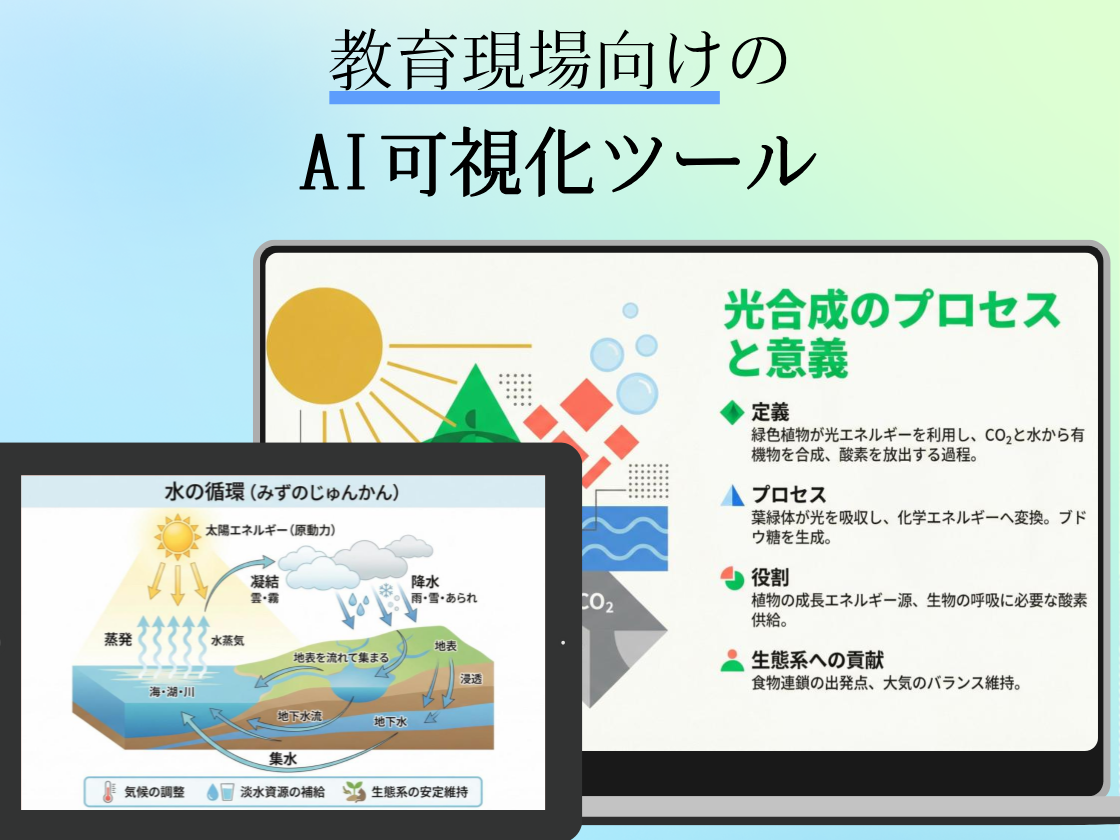 教育現場向けの

AI可視化ツール

光合成のプロセスと意義

定義
緑色植物が光エネルギーを利用し、$CO_2$と水から有機物を合成、酸素を放出する過程。

プロセス
葉緑体が光を吸収し、化学エネルギーへ変換。ブドウ糖を生成。

役割
植物の成長エネルギー源、生物の呼吸に必要な酸素供給。

生態系への貢献
食物連鎖の出発点、大気のバランス維持。

$CO_2$

水の循環（みずのじゅんかん）

太陽エネルギー（原動力）

凝結
雲・霧

降水
雨・雪・あられ

蒸発

水蒸気

地表を流れて集まる

地表

浸透

海・湖・川

地下水流

地下水

集水

気候の調整

淡水資源の補給

生態系の安定維持